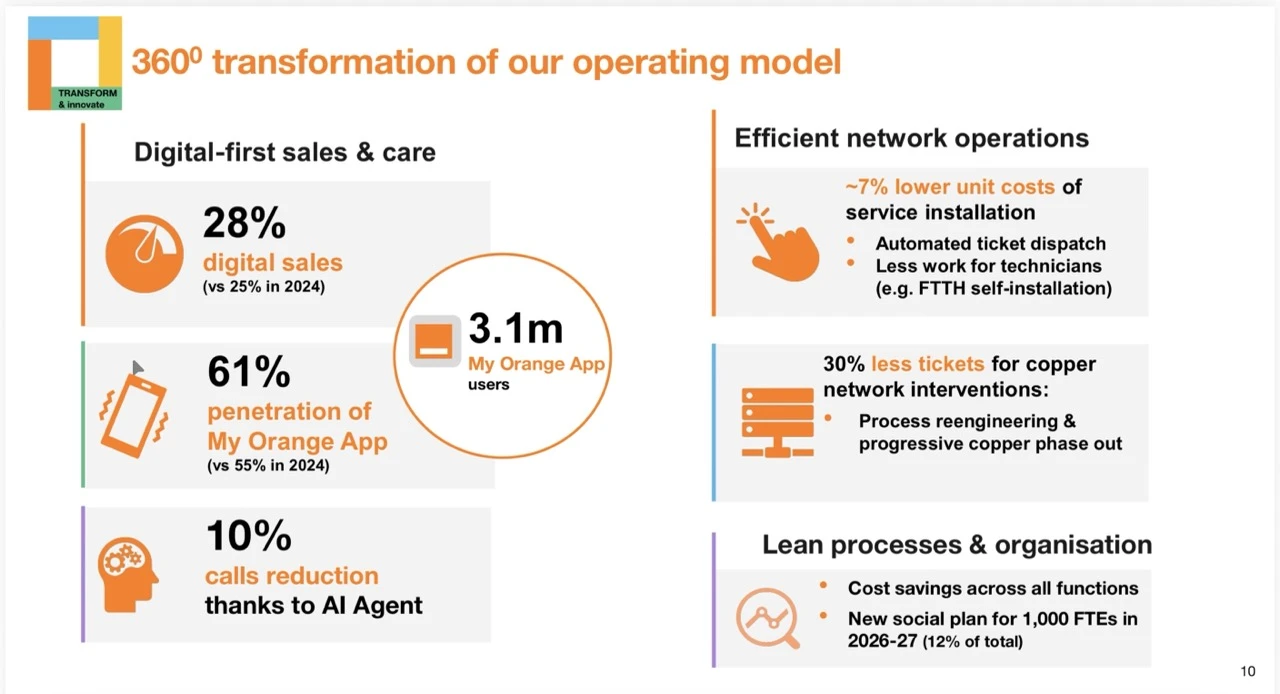 TRANSFORM & innovate

$360^0$ transformation of our operating model

Digital-first sales & care

28%
digital sales
(vs 25% in 2024)

61%
penetration of My Orange App
(vs 55% in 2024)

10%
calls reduction
thanks to AI Agent

3.1m
My Orange App
users

Efficient network operations

~7% lower unit costs of service installation
• Automated ticket dispatch
• Less work for technicians (e.g. FTTH self-installation)

30% less tickets for copper network interventions:
• Process reengineering & progressive copper phase out

Lean processes & organisation

• Cost savings across all functions
• New social plan for 1,000 FTEs in 2026-27 (12% of total)

10